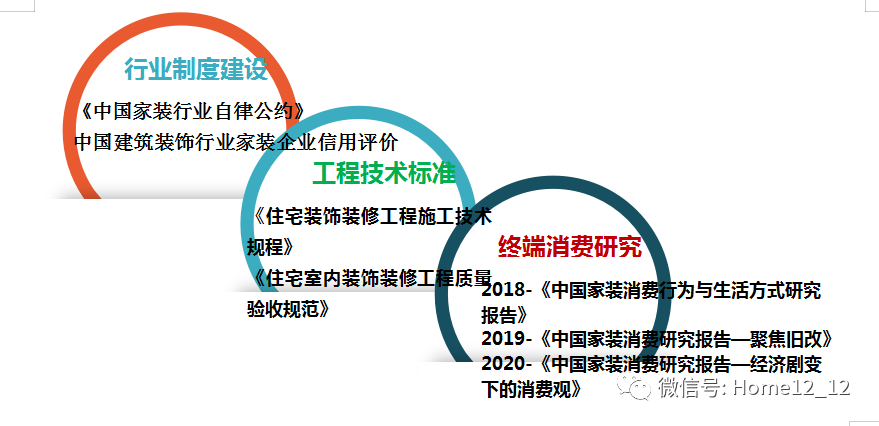 行业制度建设

《中国家装行业自律公约》
中国建筑装饰行业家装企业信用评价

工程技术标准

《住宅装饰装修工程施工技术规程》
《住宅室内装饰装修工程质量验收规范》

终端消费研究

2018-《中国家装消费行为与生活方式研究报告》
2019-《中国家装消费研究报告—聚焦旧改》
2020-《中国家装消费研究报告—经济剧变下的消费观》

微信号: Home12_12